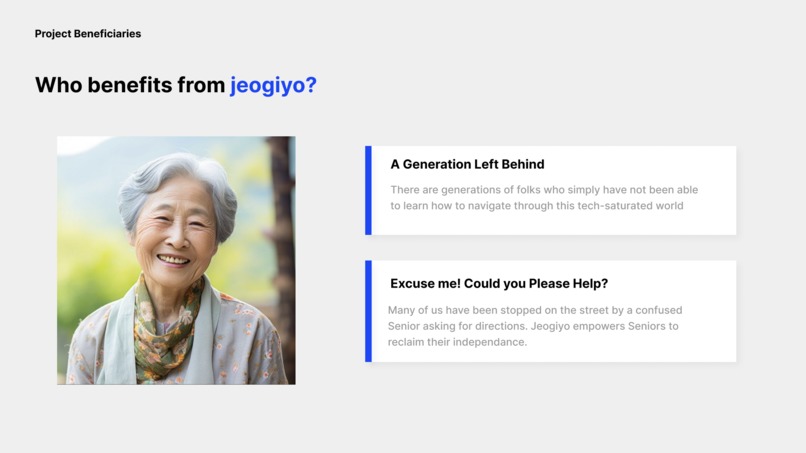 Project Beneficiaries

Who benefits from jeogiyo?

A Generation Left Behind

There are generations of folks who simply have not been able to learn how to navigate through this tech-saturated world

Excuse me! Could you Please Help?

Many of us have been stopped on the street by a confused Senior asking for directions. Jeogiyo empowers Seniors to reclaim their independance.